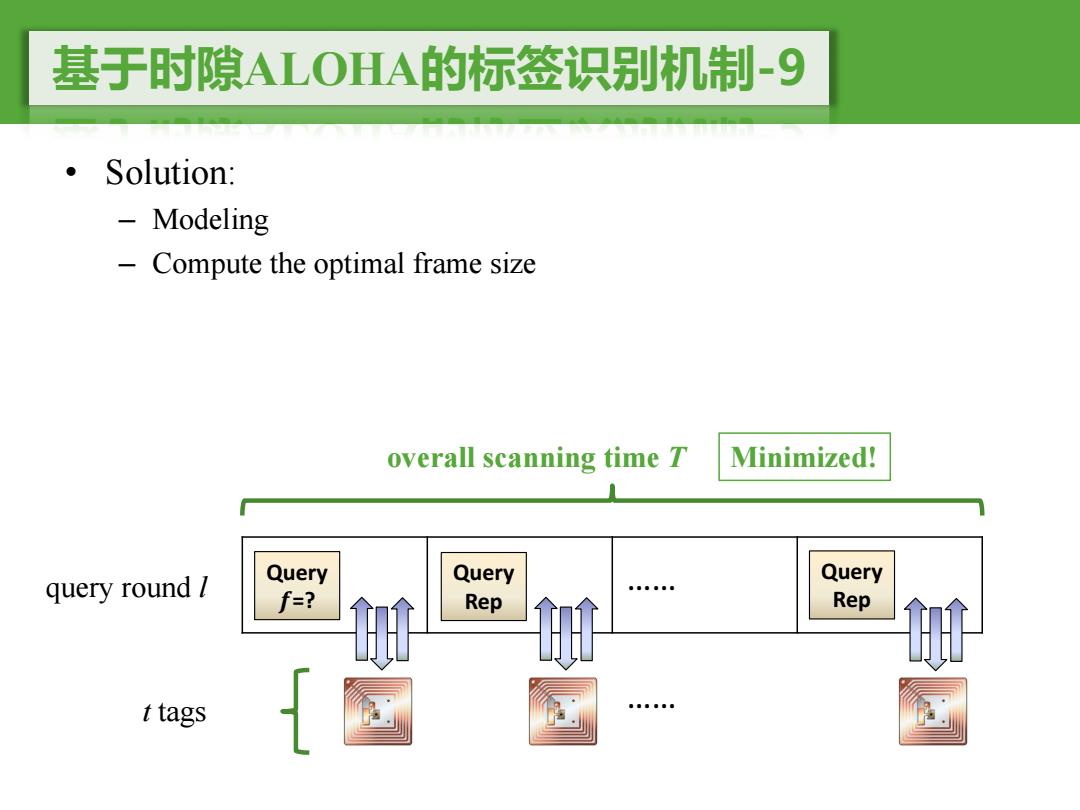 基于时隙ALOHA的标签识别机制-9

• Solution:
– Modeling
– Compute the optimal frame size

overall scanning time $T$ Minimized!

query round $l$

Query $f$=?

Query Rep

……

Query Rep

$t$ tags

……